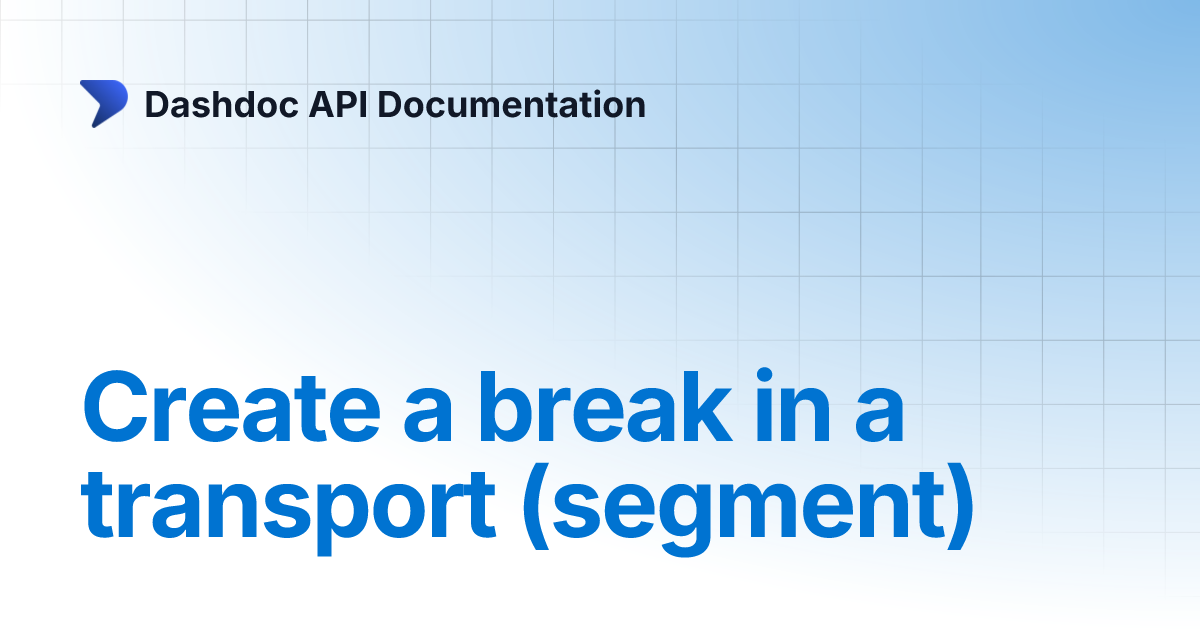 Dashdoc API Documentation

Create a break in a transport (segment)